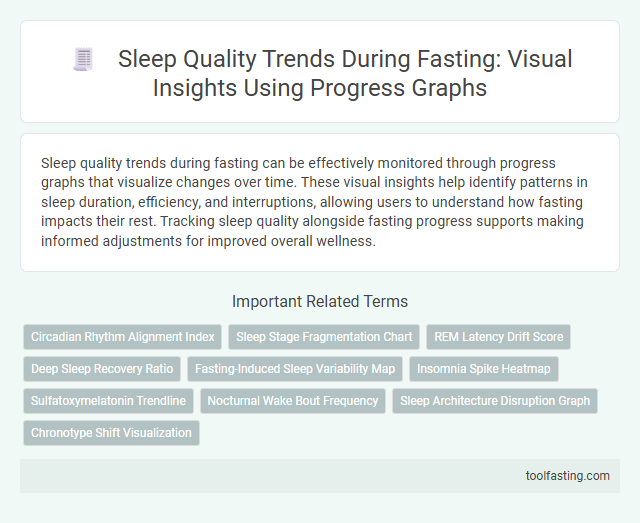 Sleep Quality Trends During Fasting: Visual Insights Using Progress Graphs

Sleep quality trends during fasting can be effectively monitored through progress graphs that visualize changes over time. These visual insights help identify patterns in sleep duration, efficiency, and interruptions, allowing users to understand how fasting impacts their rest. Tracking sleep quality alongside fasting progress supports making informed adjustments for improved overall wellness.

Important Related Terms

Circadian Rhythm Alignment Index

Sleep Stage Fragmentation Chart

REM Latency Drift Score

Deep Sleep Recovery Ratio

Fasting-Induced Sleep Variability Map

Insomnia Spike Heatmap

Sulfatoxymelatonin Trendline

Nocturnal Wake Bout Frequency

Sleep Architecture Disruption Graph

Chronotype Shift Visualization

toolfasting.com